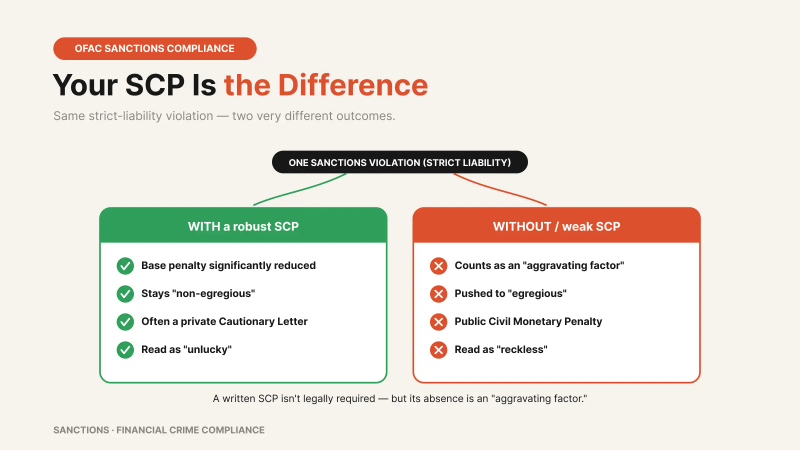 OFAC SANCTIONS COMPLIANCE

Your SCP Is the Difference

Same strict-liability violation — two very different outcomes.

ONE SANCTIONS VIOLATION (STRICT LIABILITY)

WITH a robust SCP

✓ Base penalty significantly reduced

✓ Stays "non-egregious"

✓ Often a private Cautionary Letter

✓ Read as "unlucky"

WITHOUT / weak SCP

✗ Counts as an "aggravating factor"

✗ Pushed to "egregious"

✗ Public Civil Monetary Penalty

✗ Read as "reckless"

A written SCP isn't legally required — but its absence is an "aggravating factor."

SANCTIONS · FINANCIAL CRIME COMPLIANCE